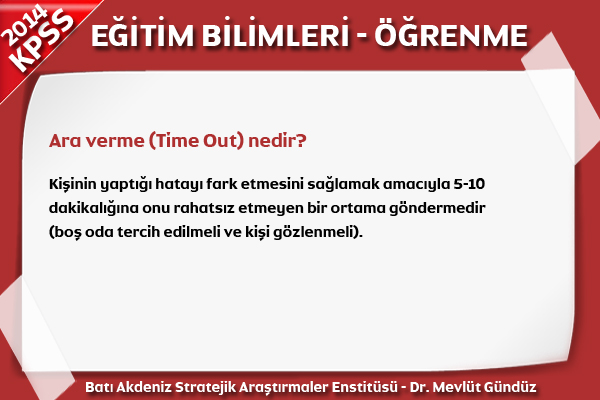 2014 KPSS

EĞİTİM BİLİMLERİ - ÖĞRENME

Ara verme (Time Out) nedir?

Kişinin yaptığı hatayı fark etmesini sağlamak amacıyla 5-10 dakikalığına onu rahatsız etmeyen bir ortama göndermedir (boş oda tercih edilmeli ve kişi gözlenmeli).

Batı Akdeniz Stratejik Araştırmaler Enstitüsü - Dr. Mevlüt Gündüz